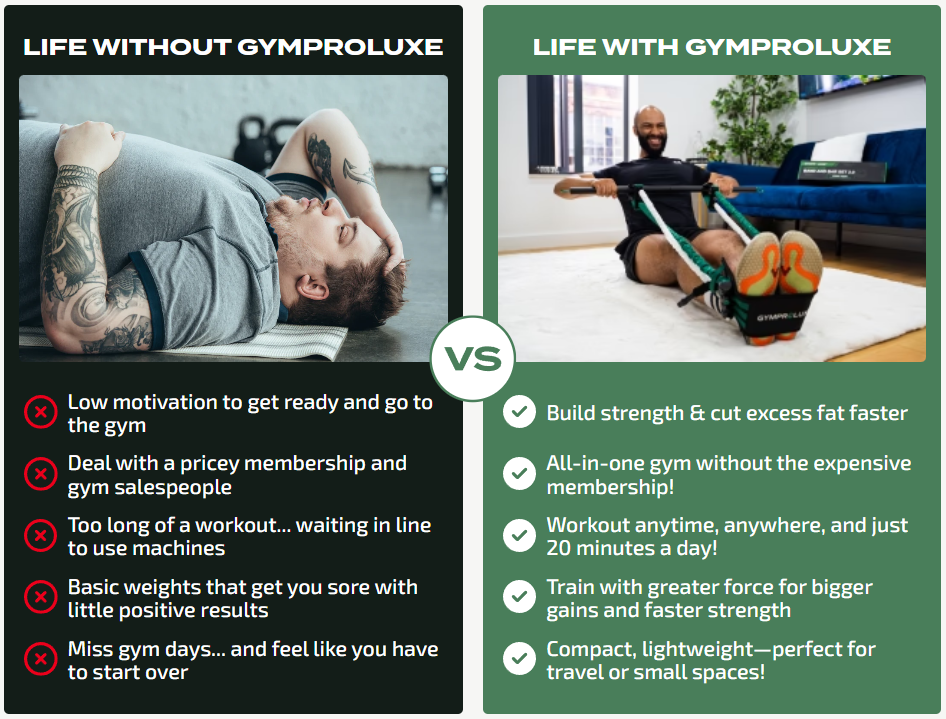 LIFE WITHOUT GYMPROLUXE

Low motivation to get ready and go to the gym

Deal with a pricey membership and gym salespeople

Too long of a workout... waiting in line to use machines

Basic weights that get you sore with little positive results

Miss gym days... and feel like you have to start over

VS

LIFE WITH GYMPROLUXE

GYMPROLUXE

Build strength & cut excess fat faster

All-in-one gym without the expensive membership!

Workout anytime, anywhere, and just 20 minutes a day!

Train with greater force for bigger gains and faster strength

Compact, lightweight—perfect for travel or small spaces!